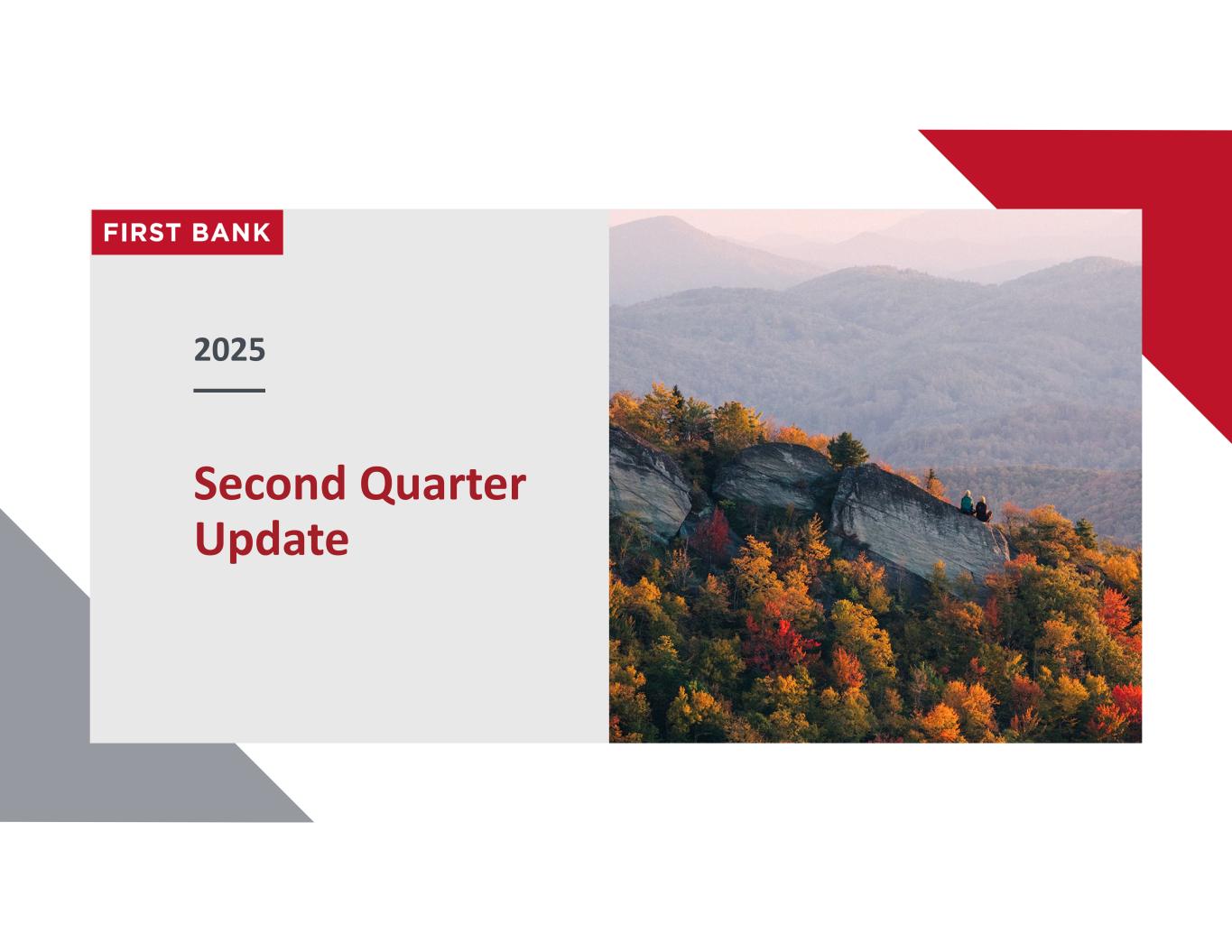 FIRST BANK

2025

Second Quarter Update